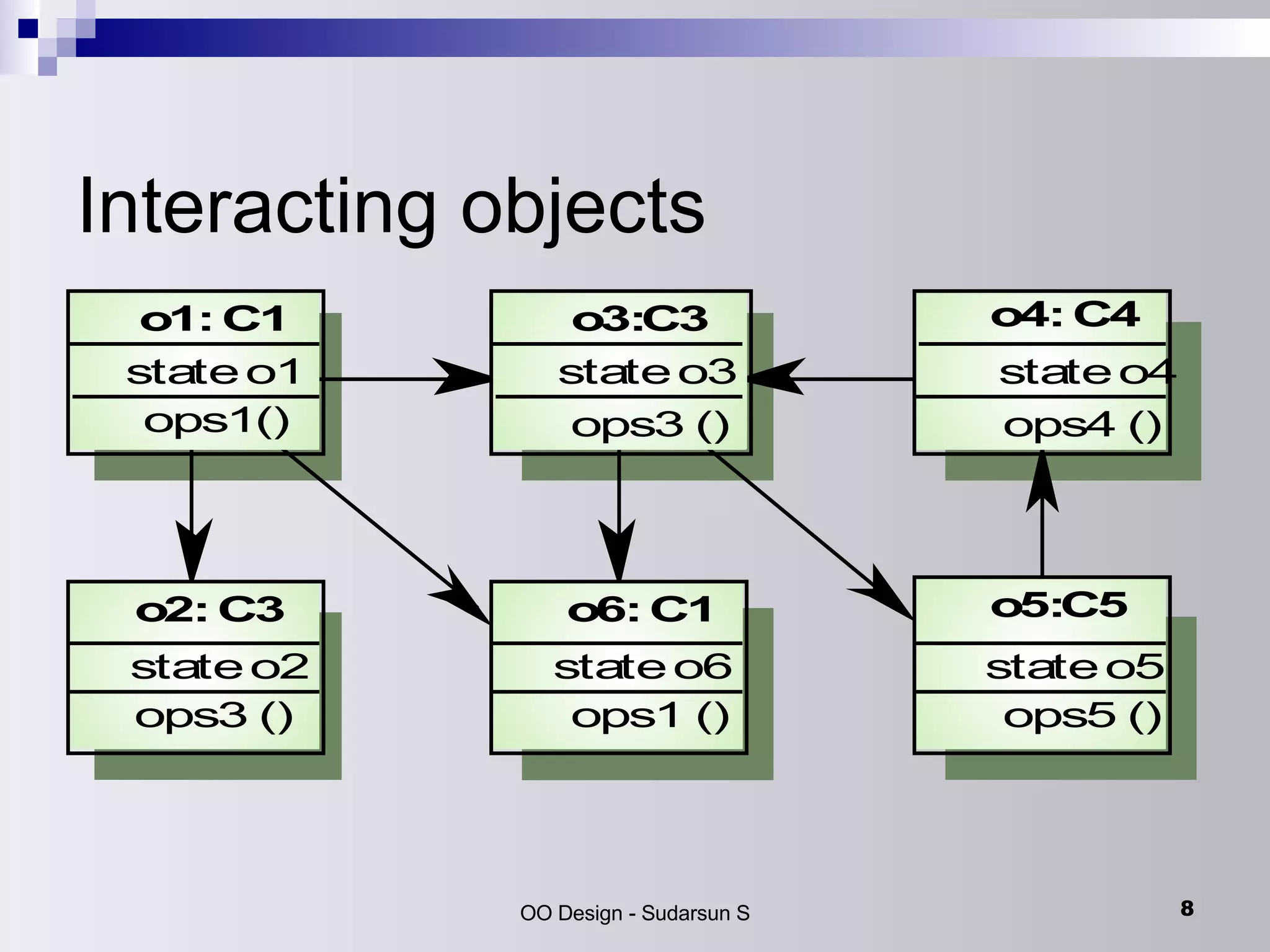 Interacting objects

o1: C1
state o1
ops1()

o3:C3
state o3
ops3 ()

o4: C4
state o4
ops4 ()

o2: C3
state o2
ops3 ()

o6: C1
state o6
ops1 ()

o5:C5
state o5
ops5 ()

OO Design - Sudarsun S

8